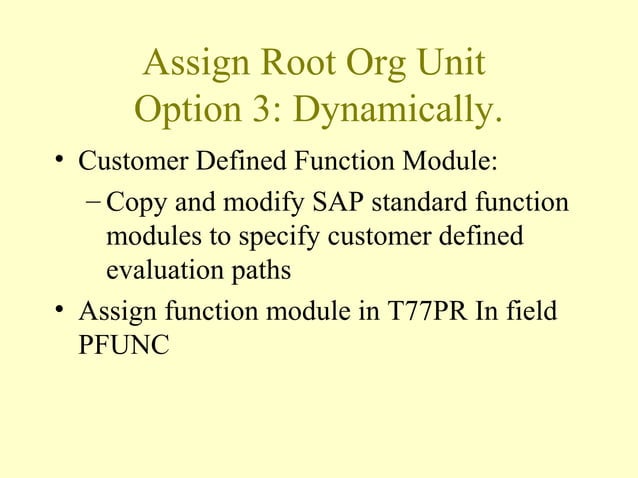 Assign Root Org Unit
Option 3: Dynamically.

• Customer Defined Function Module:
– Copy and modify SAP standard function modules to specify customer defined evaluation paths
• Assign function module in T77PR In field PFUNC